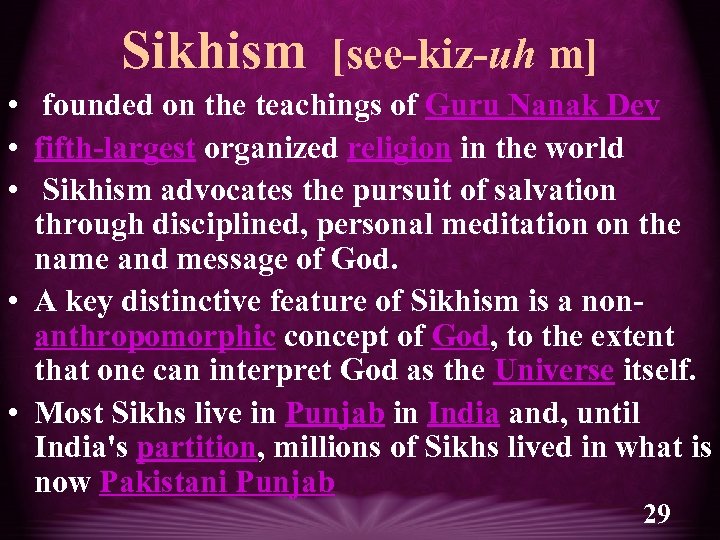 Sikhism [see-kiz-uh m]

• founded on the teachings of Guru Nanak Dev
• fifth-largest organized religion in the world
• Sikhism advocates the pursuit of salvation through disciplined, personal meditation on the name and message of God.
• A key distinctive feature of Sikhism is a non-anthropomorphic concept of God, to the extent that one can interpret God as the Universe itself.
• Most Sikhs live in Punjab in India and, until India's partition, millions of Sikhs lived in what is now Pakistani Punjab

29